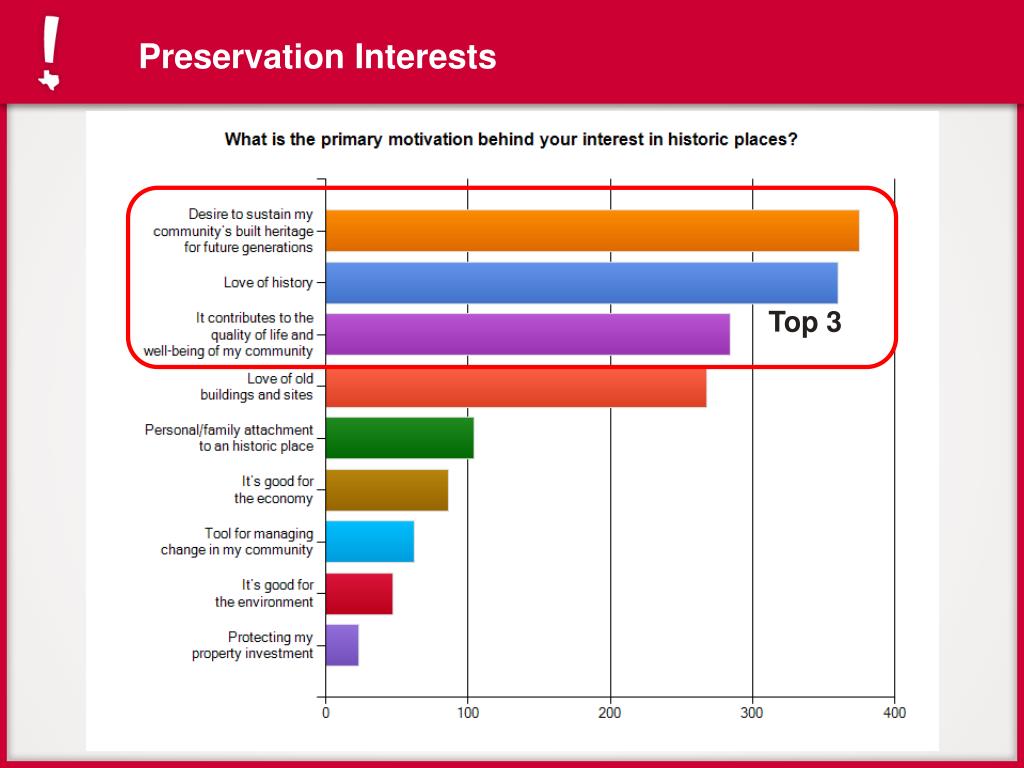 Preservation Interests

What is the primary motivation behind your interest in historic places?

Desire to sustain my community's built heritage for future generations

Love of history

It contributes to the quality of life and well-being of my community

Top 3

Love of old buildings and sites

Personal/family attachment to an historic place

It's good for the economy

Tool for managing change in my community

It's good for the environment

Protecting my property investment

0 100 200 300 400